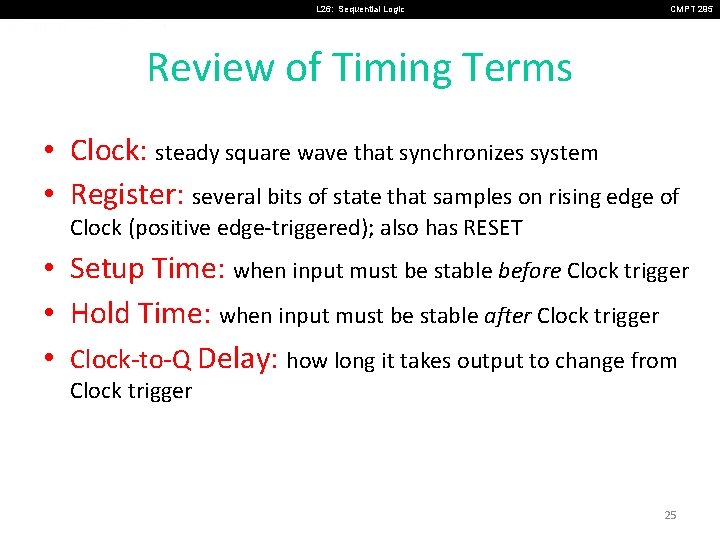 L26: Sequential Logic CMPT 295

Review of Timing Terms

• Clock: steady square wave that synchronizes system
• Register: several bits of state that samples on rising edge of Clock (positive edge-triggered); also has RESET
• Setup Time: when input must be stable before Clock trigger
• Hold Time: when input must be stable after Clock trigger
• Clock-to-Q Delay: how long it takes output to change from Clock trigger

25